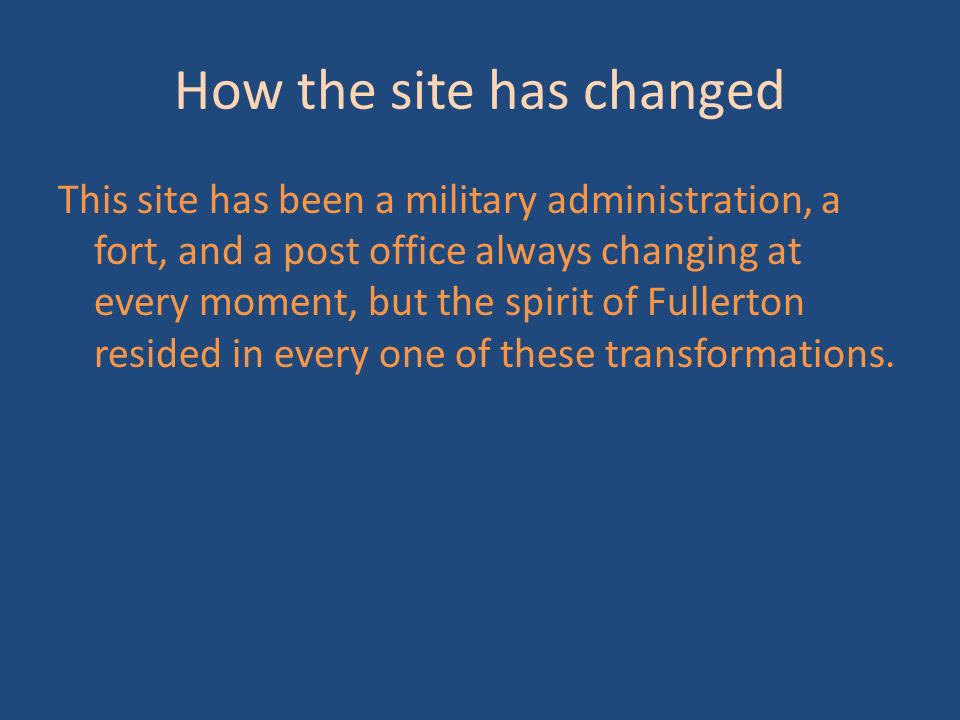 How the site has changed

This site has been a military administration, a fort, and a post office always changing at every moment, but the spirit of Fullerton resided in every one of these transformations.